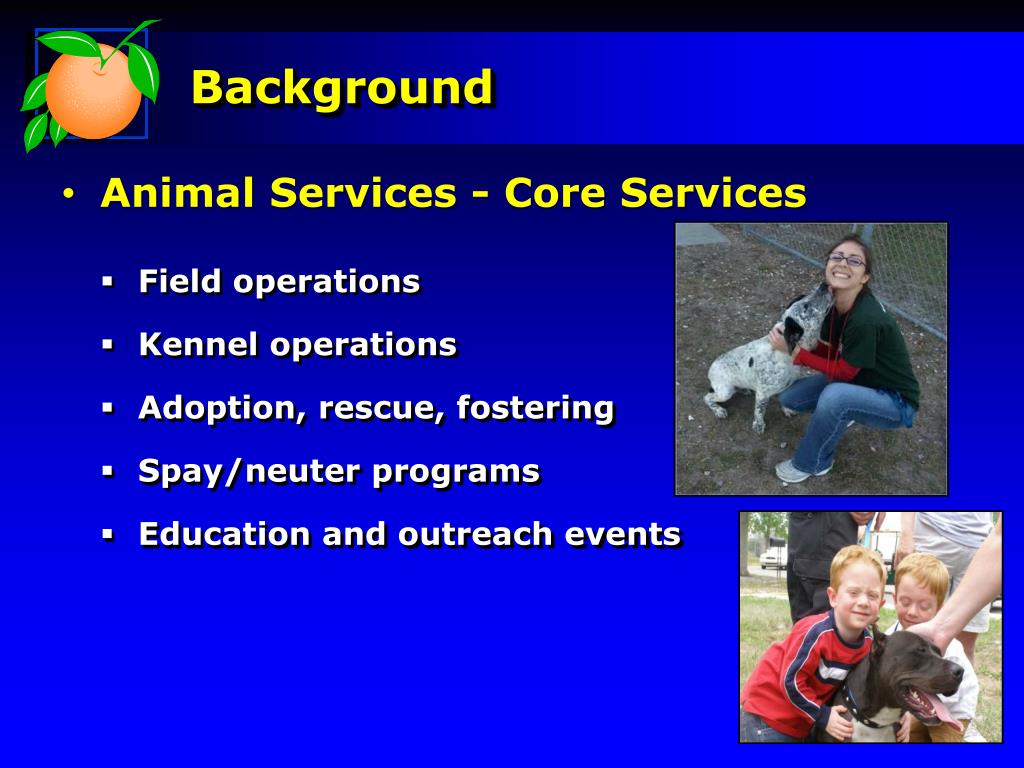 Background

• Animal Services - Core Services

▪ Field operations
▪ Kennel operations
▪ Adoption, rescue, fostering
▪ Spay/neuter programs
▪ Education and outreach events